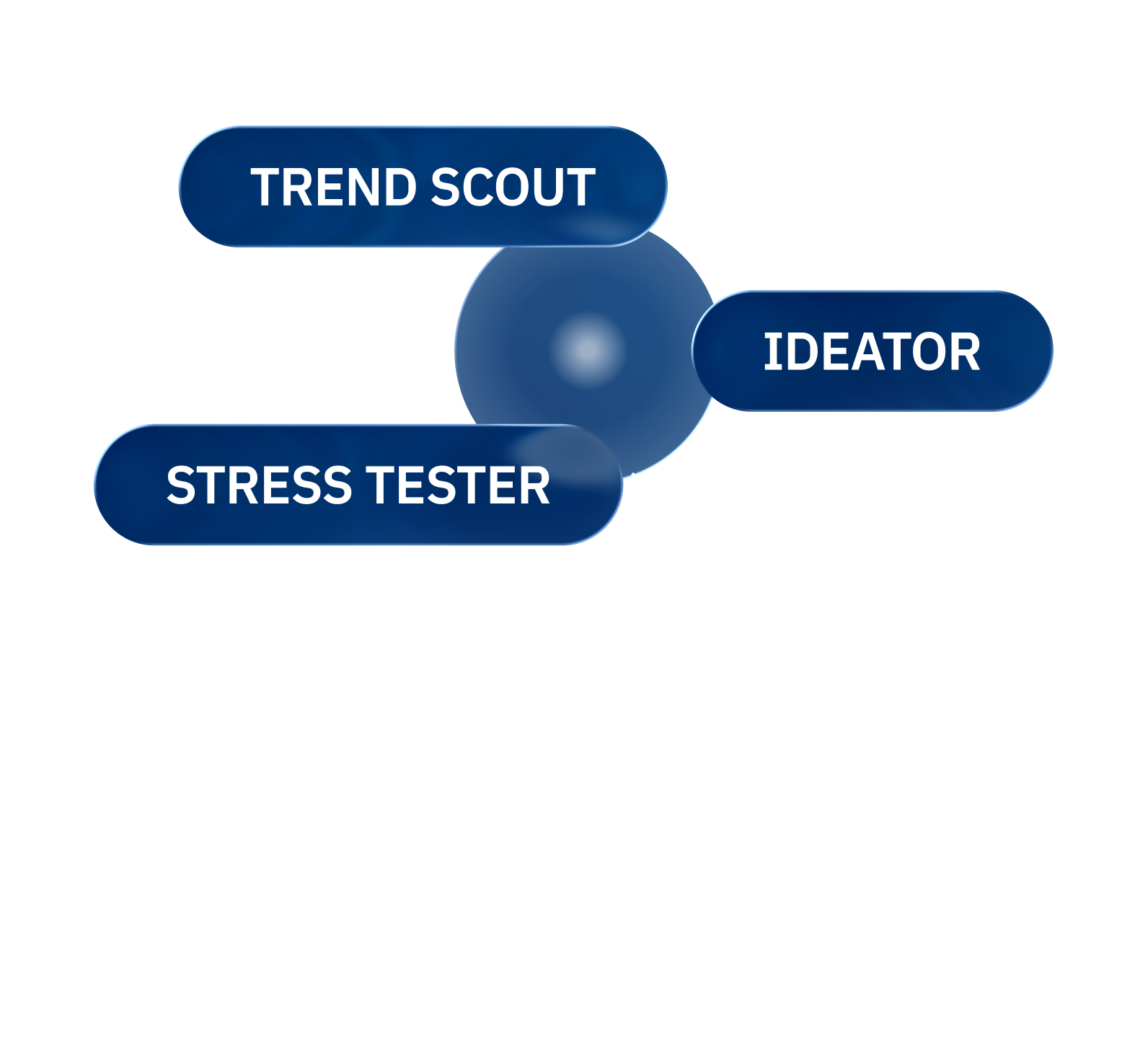 TREND SCOUT

IDEATOR

STRESS TESTER